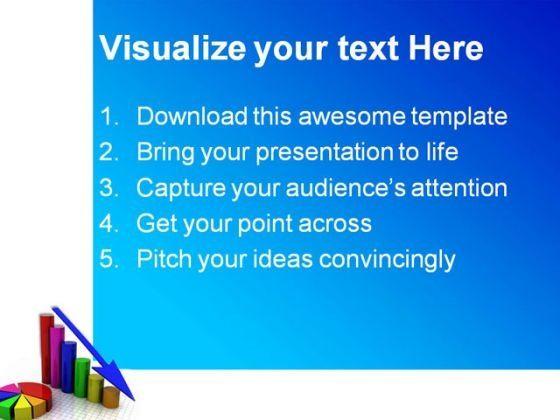 Visualize your text Here

1. Download this awesome template
2. Bring your presentation to life
3. Capture your audience's attention
4. Get your point across
5. Pitch your ideas convincingly